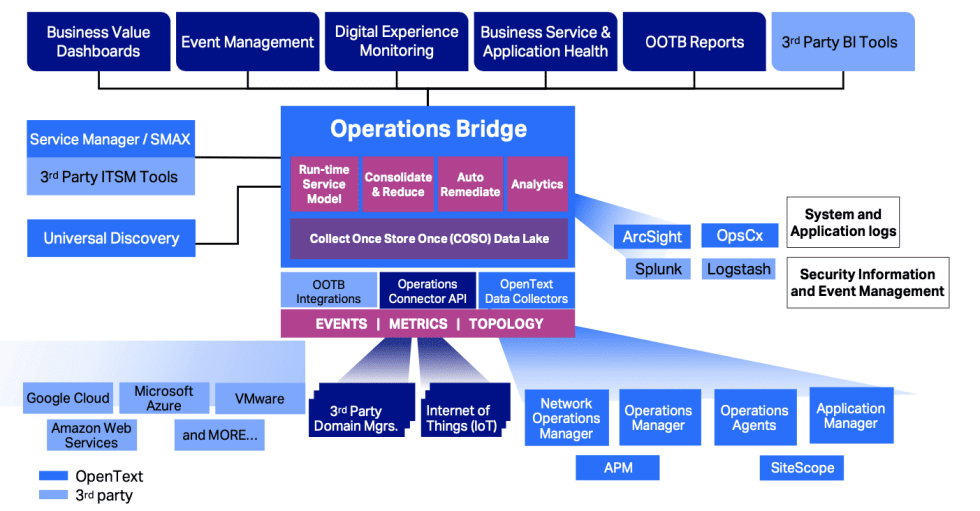 Business Value Dashboards

Event Management

Digital Experience Monitoring

Business Service & Application Health

OOTB Reports

3rd Party BI Tools

Service Manager / SMAX

3rd Party ITSM Tools

Universal Discovery

Operations Bridge

Run-time Service Model

Consolidate & Reduce

Auto Remediate

Analytics

Collect Once Store Once (COSO) Data Lake

OOTB Integrations

Operations Connector API

OpenText Data Collectors

EVENTS | METRICS | TOPOLOGY

ArcSight

OpsCx

Splunk

Logstash

System and Application logs

Security Information and Event Management

Google Cloud

Microsoft Azure

VMware

Amazon Web Services

and MORE...

3rd Party Domain Mgrs.

Internet of Things (IoT)

Network Operations Manager

Operations Manager

Operations Agents

Application Manager

APM

SiteScope

OpenText

3rd party